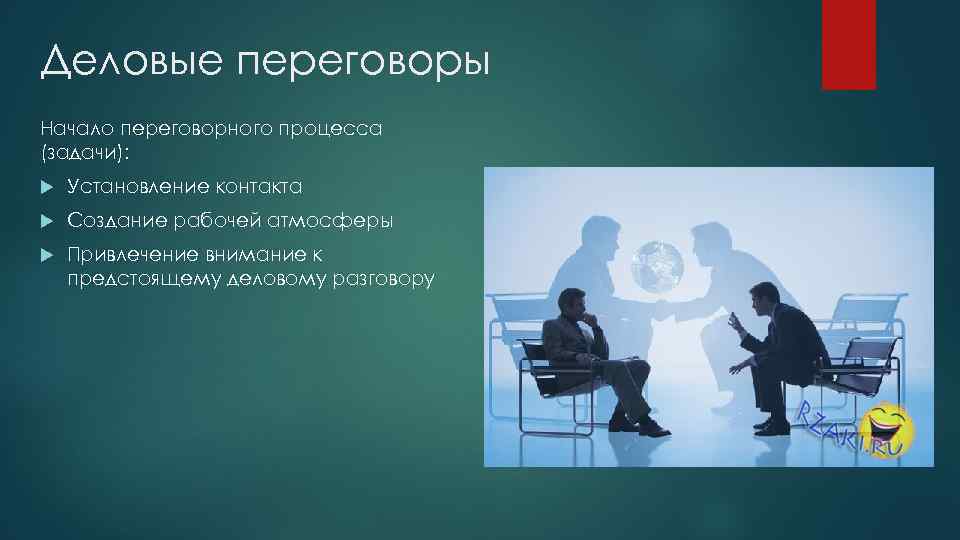 Деловые переговоры

Начало переговорного процесса (задачи):

Установление контакта

Создание рабочей атмосферы

Привлечение внимание к предстоящему деловому разговору

RZAKI.RU